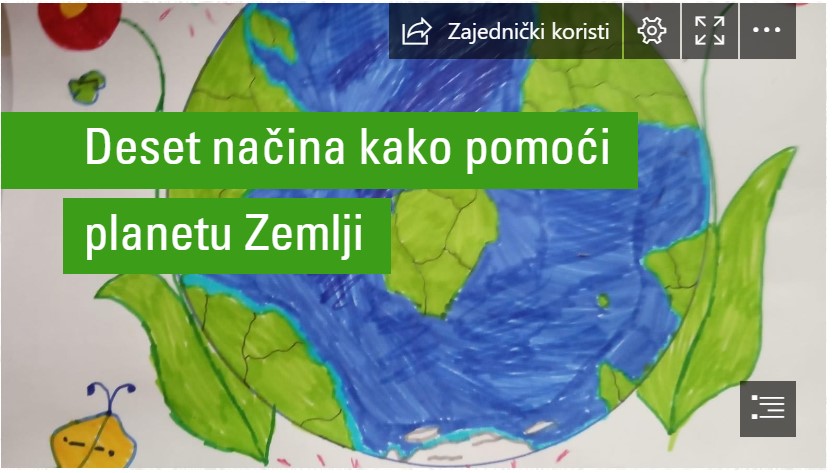 Zajednički koristi

Deset načina kako pomoći planetu Zemlji